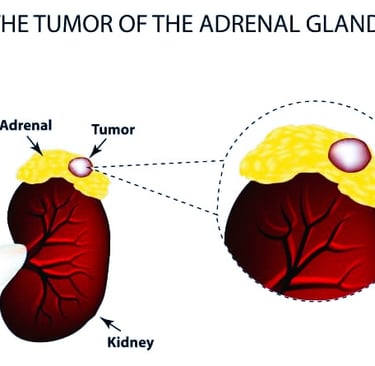 HE TUMOR OF THE ADRENAL GLAND

Adrenal

Tumor

Kidney